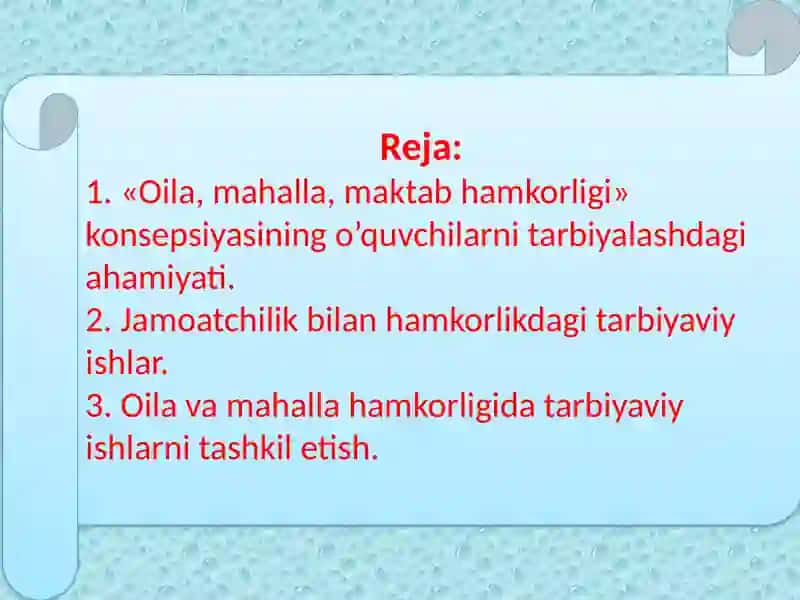 Reja:
1. «Oila, mahalla, maktab hamkorligi» konsepsiyasining o'quvchilarni tarbiyalashdagi ahamiyati.
2. Jamoatchilik bilan hamkorlikdagi tarbiyaviy ishlar.
3. Oila va mahalla hamkorligida tarbiyaviy ishlarni tashkil etish.